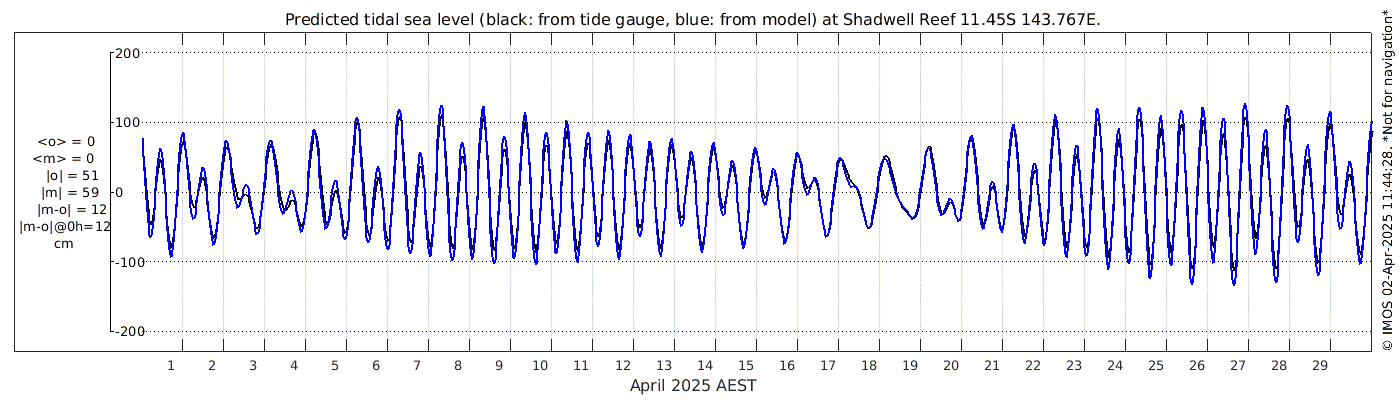 Predicted tidal sea level (black: from tide gauge, blue: from model) at Shadwell Reef 11.45S 143.767E.

200
100
0
-100
-200

<o> = 0
<m> = 0
|o| = 51
|m| = 59
|m-o| = 12
|m-o|@0h=12
cm

1 2 3 4 5 6 7 8 9 10 11 12 13 14 15 16 17 18 19 20 21 22 23 24 25 26 27 28 29

April 2025 AEST

© IMOS 02-Apr-2025 11:44:28. *Not for navigation*